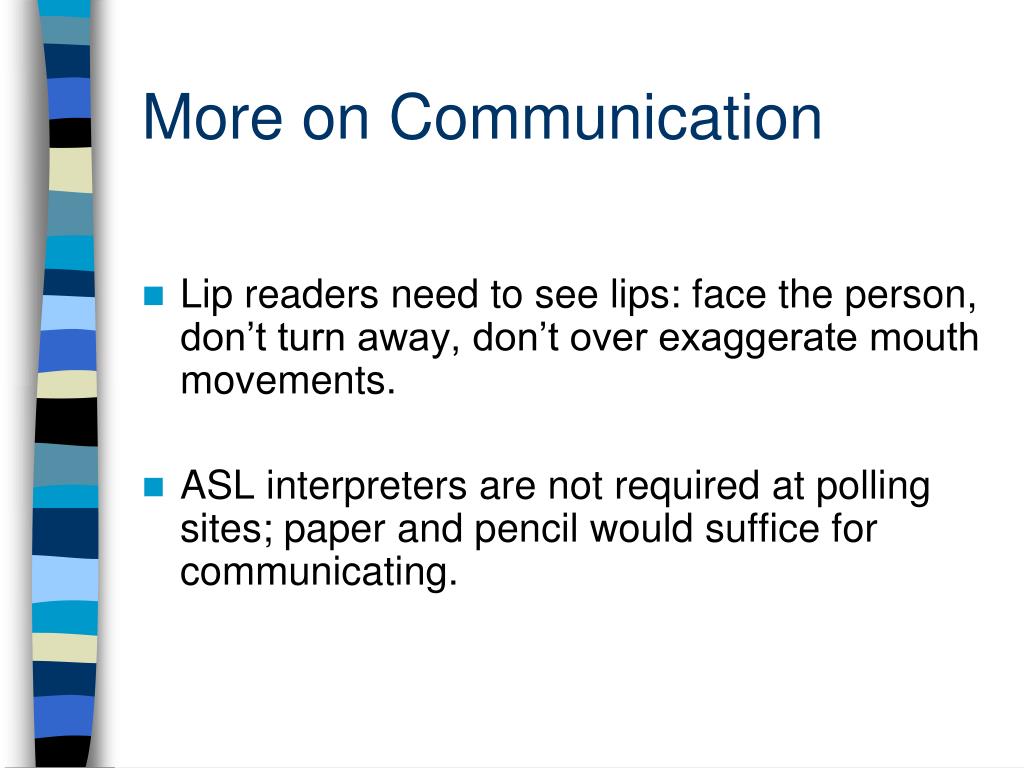 More on Communication

Lip readers need to see lips: face the person, don’t turn away, don’t over exaggerate mouth movements.

ASL interpreters are not required at polling sites; paper and pencil would suffice for communicating.